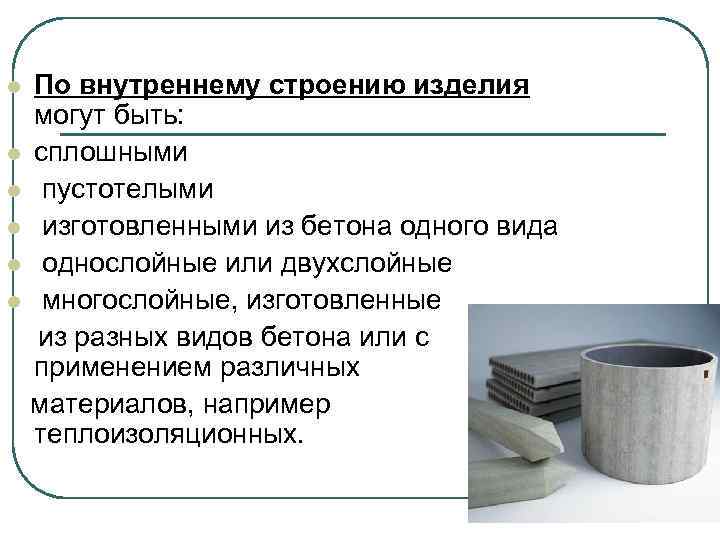 По внутреннему строению изделия могут быть:

сплошными

пустотелыми

изготовленными из бетона одного вида

однослойные или двухслойные

многослойные, изготовленные из разных видов бетона или с применением различных материалов, например теплоизоляционных.